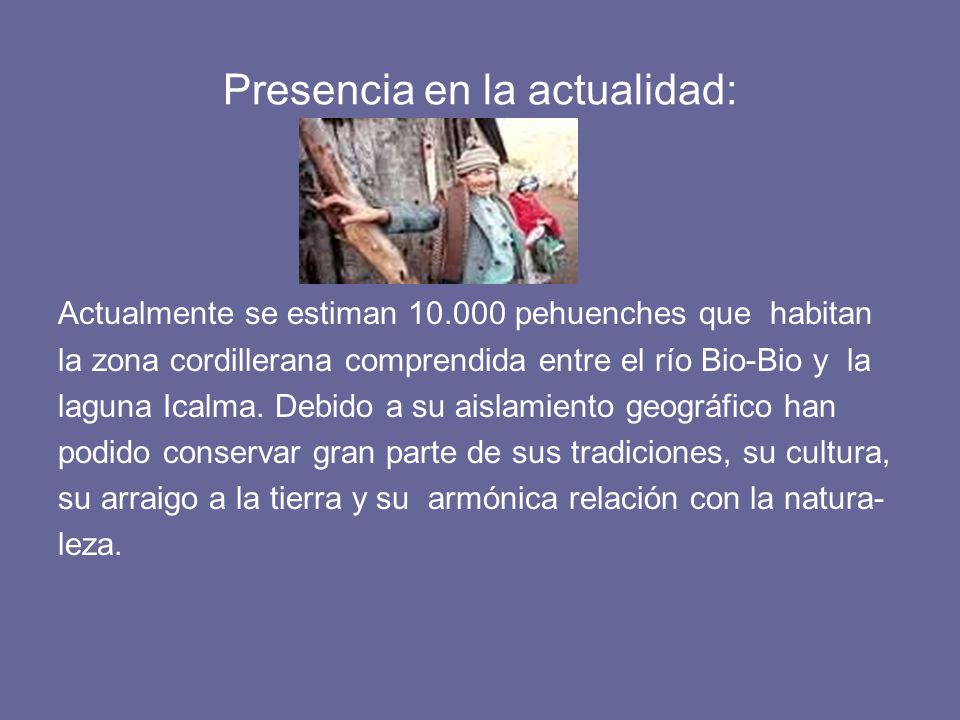 Presencia en la actualidad:

Actualmente se estiman 10.000 pehuenches que habitan la zona cordillerana comprendida entre el río Bio-Bio y la laguna Icalma. Debido a su aislamiento geográfico han podido conservar gran parte de sus tradiciones, su cultura, su arraigo a la tierra y su armónica relación con la naturaleza.